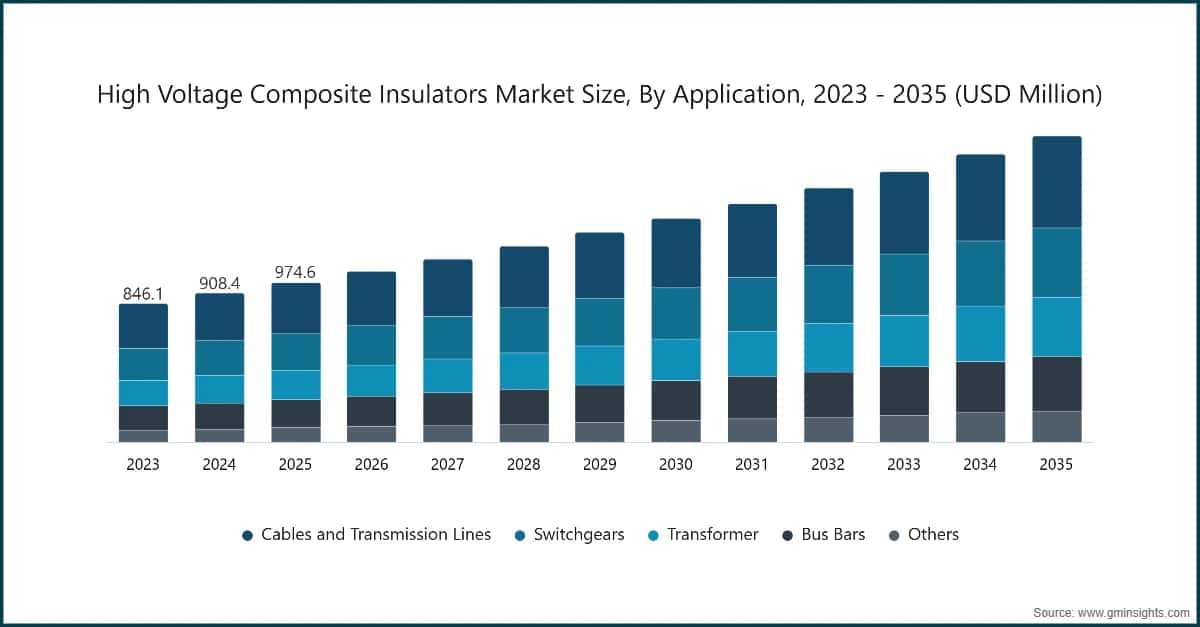 High Voltage Composite Insulators Market Size, By Application, 2023 - 2035 (USD Million)

846.1
908.4
974.6

2023
2024
2025
2026
2027
2028
2029
2030
2031
2032
2033
2034
2035

Cables and Transmission Lines
Switchgears
Transformer
Bus Bars
Others

Source: www.gminsights.com